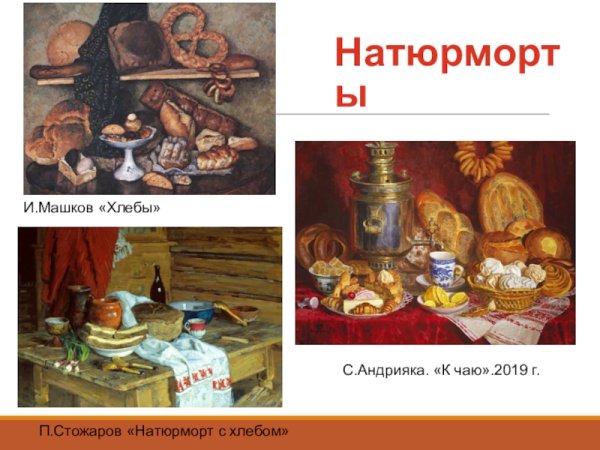 Натюрморты

И.Машков «Хлебы»

С.Андрияка. «К чаю».2019 г.

П.Стожаров «Натюрморт с хлебом»